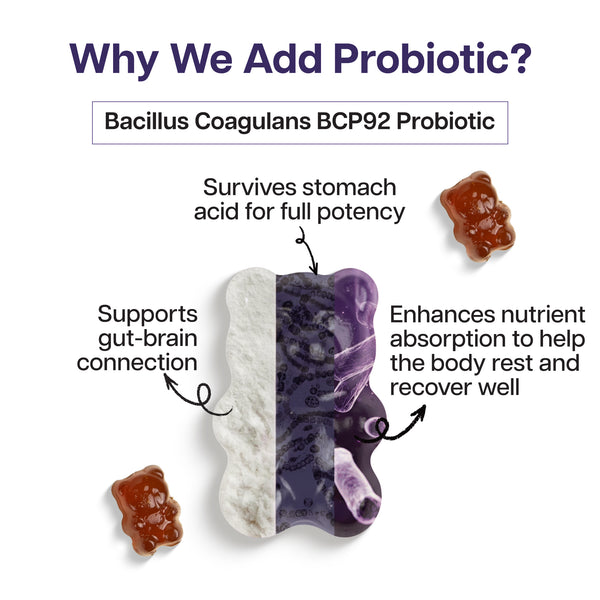 Why We Add Probiotic?

Bacillus Coagulans BCP92 Probiotic

Survives stomach acid for full potency

Supports gut-brain connection

Enhances nutrient absorption to help the body rest and recover well